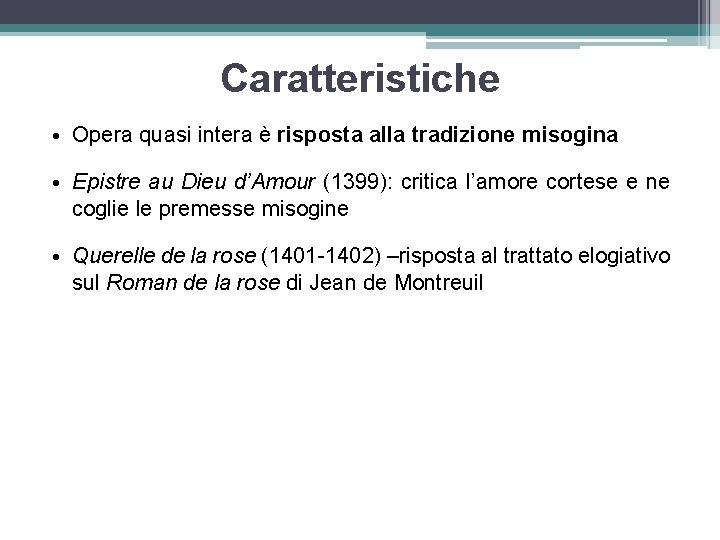 Caratteristiche

• Opera quasi intera è risposta alla tradizione misogina

• Epistre au Dieu d'Amour (1399): critica l'amore cortese e ne coglie le premesse misogine

• Querelle de la rose (1401-1402) –risposta al trattato elogiativo sul Roman de la rose di Jean de Montreuil